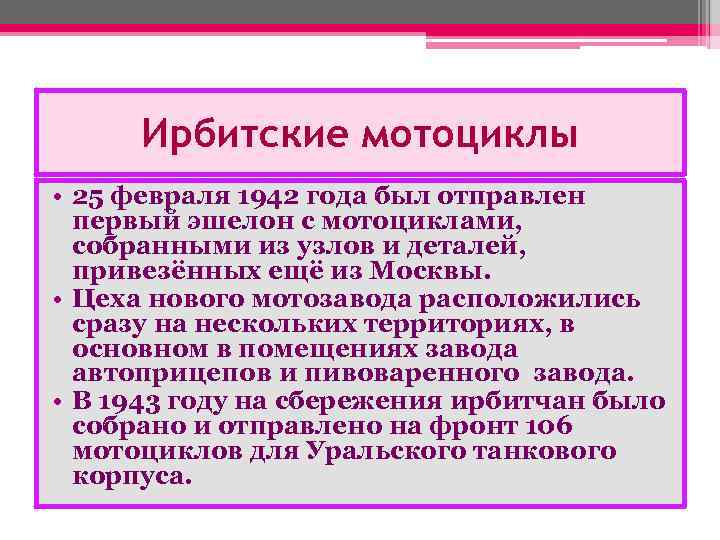 Ирбитские мотоциклы

• 25 февраля 1942 года был отправлен первый эшелон с мотоциклами, собранными из узлов и деталей, привезённых ещё из Москвы.
• Цеха нового мотозавода расположились сразу на нескольких территориях, в основном в помещениях завода автоприцепов и пивоваренного завода.
• В 1943 году на сбережения ирбитчан было собрано и отправлено на фронт 106 мотоциклов для Уральского танкового корпуса.